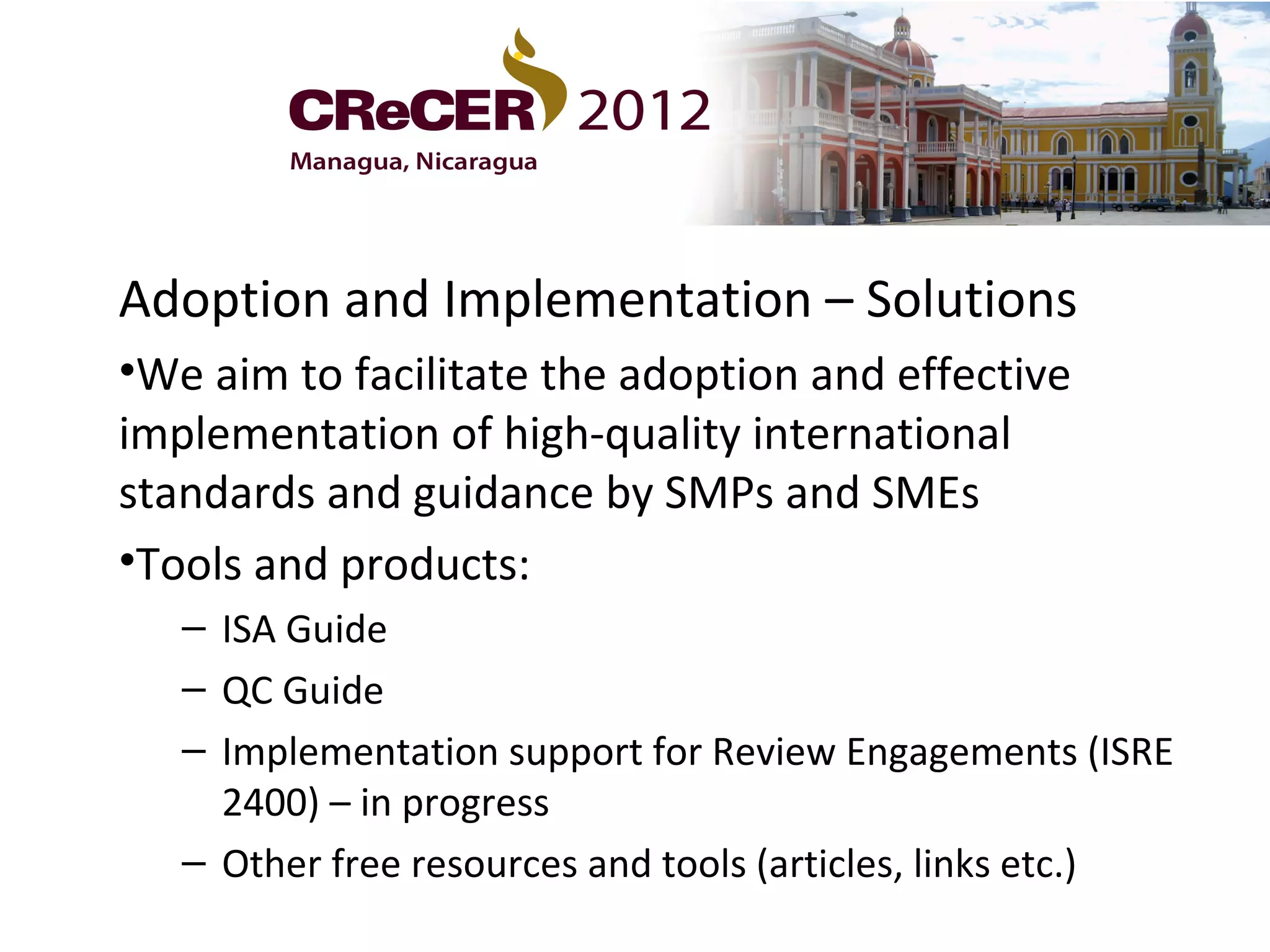 CReCER 2012
Managua, Nicaragua

Adoption and Implementation – Solutions

•We aim to facilitate the adoption and effective implementation of high-quality international standards and guidance by SMPs and SMEs

•Tools and products:

– ISA Guide

– QC Guide

– Implementation support for Review Engagements (ISRE 2400) – in progress

– Other free resources and tools (articles, links etc.)